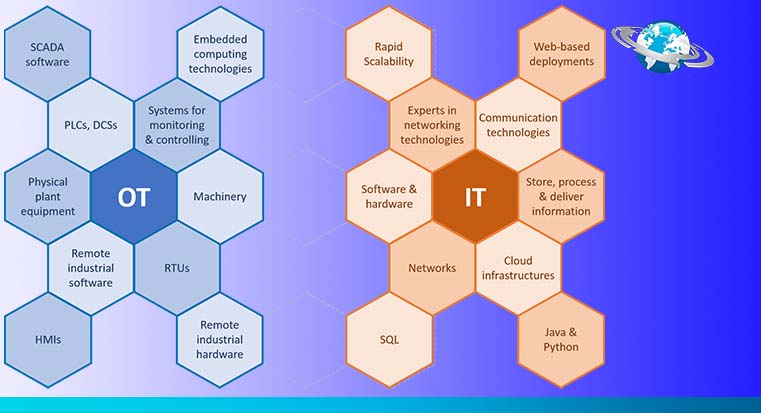 SCADA software

Embedded computing technologies

PLCs, DCSs

Systems for monitoring & controlling

Physical plant equipment

OT

Machinery

Remote industrial software

RTUs

HMIs

Remote industrial hardware

Rapid Scalability

Web-based deployments

Experts in networking technologies

Communication technologies

Software & hardware

IT

Store, process & deliver information

Networks

Cloud infrastructures

SQL

Java & Python